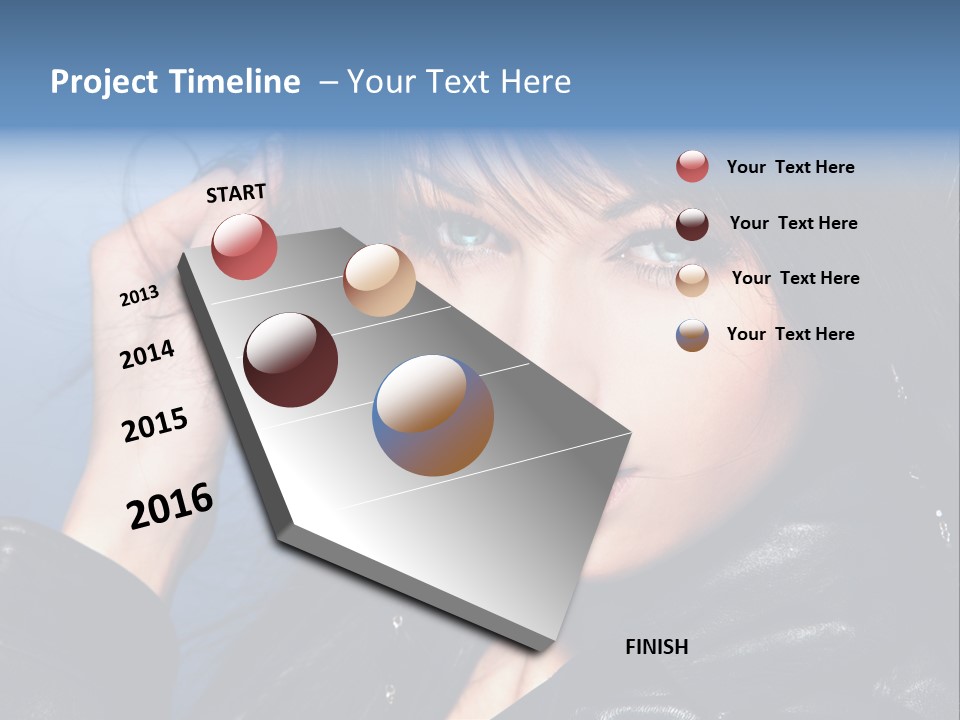 Project Timeline – Your Text Here

START

2013

2014

2015

2016

FINISH

Your Text Here

Your Text Here

Your Text Here

Your Text Here